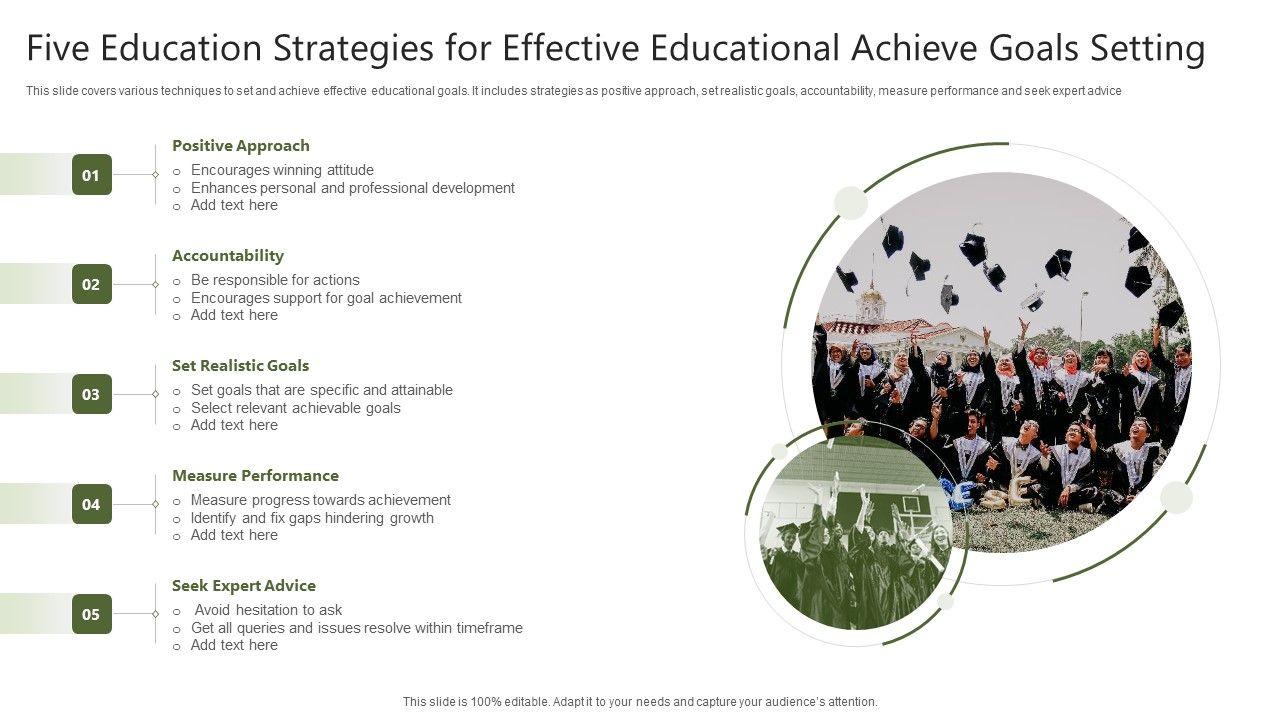 Five Education Strategies for Effective Educational Achieve Goals Setting

This slide covers various techniques to set and achieve effective educational goals. It includes strategies as positive approach, set realistic goals, accountability, measure performance and seek expert advice

01

Positive Approach
o Encourages winning attitude
o Enhances personal and professional development
o Add text here

02

Accountability
o Be responsible for actions
o Encourages support for goal achievement
o Add text here

03

Set Realistic Goals
o Set goals that are specific and attainable
o Select relevant achievable goals
o Add text here

04

Measure Performance
o Measure progress towards achievement
o Identify and fix gaps hindering growth
o Add text here

05

Seek Expert Advice
o Avoid hesitation to ask
o Get all queries and issues resolve within timeframe
o Add text here

This slide is 100% editable. Adapt it to your needs and capture your audience's attention.